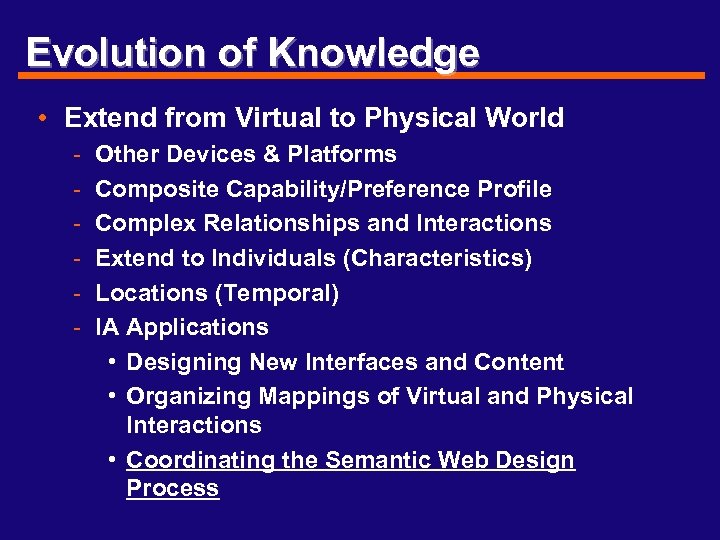 Evolution of Knowledge

• Extend from Virtual to Physical World
- Other Devices & Platforms
- Composite Capability/Preference Profile
- Complex Relationships and Interactions
- Extend to Individuals (Characteristics)
- Locations (Temporal)
- IA Applications
• Designing New Interfaces and Content
• Organizing Mappings of Virtual and Physical Interactions
• Coordinating the Semantic Web Design Process